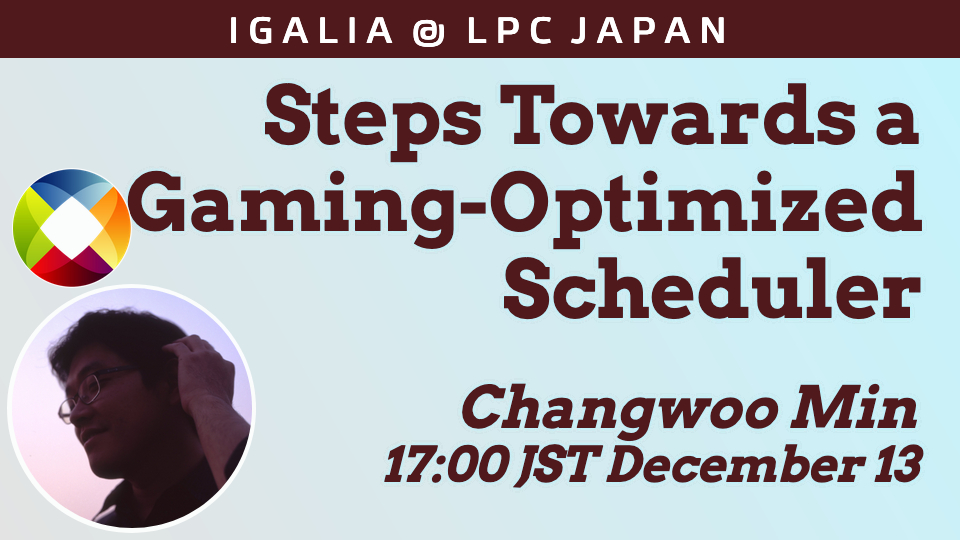 IGALIA @ LPC JAPAN

Steps Towards a Gaming-Optimized Scheduler

Changwoo Min
17:00 JST December 13